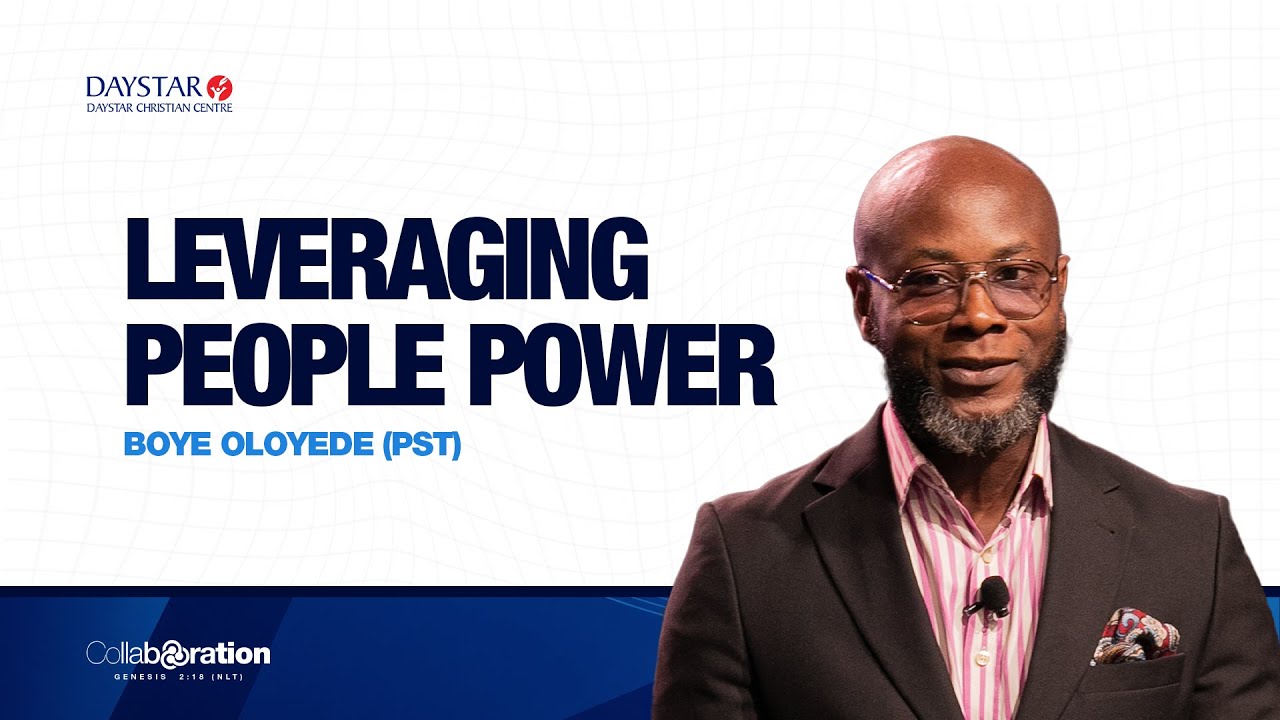 DAYSTAR
DAYSTAR CHRISTIAN CENTRE

LEVERAGING PEOPLE POWER

BOYE OLOYEDE (PST)

Collaboration
GENESIS 2:18 (NLT)